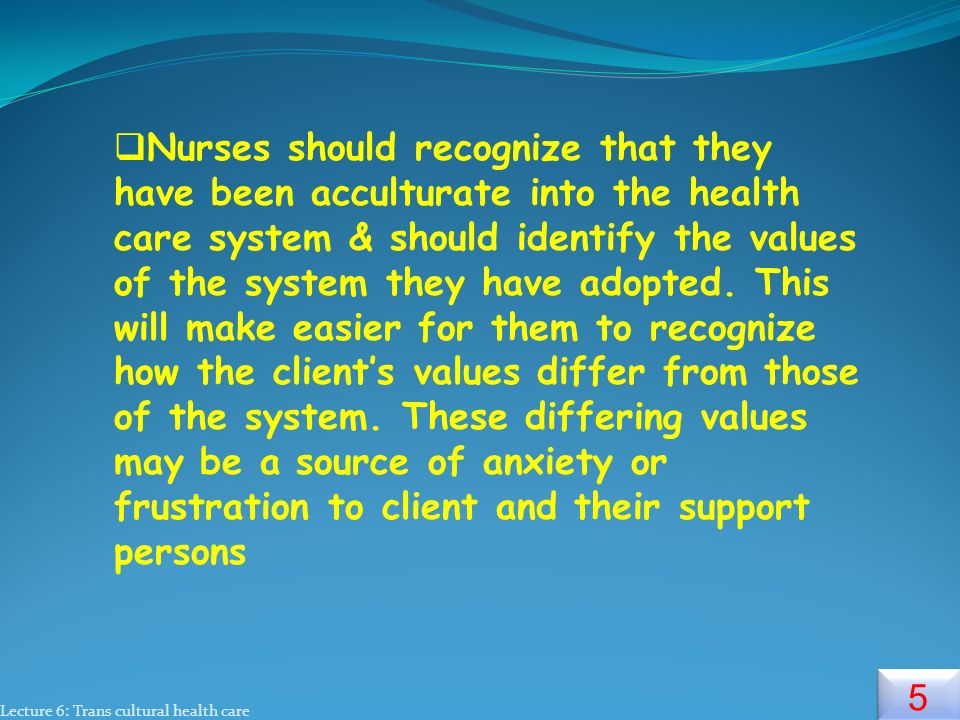 ❑Nurses should recognize that they have been acculturate into the health care system & should identify the values of the system they have adopted. This will make easier for them to recognize how the client's values differ from those of the system. These differing values may be a source of anxiety or frustration to client and their support persons

Lecture 6: Trans cultural health care

5